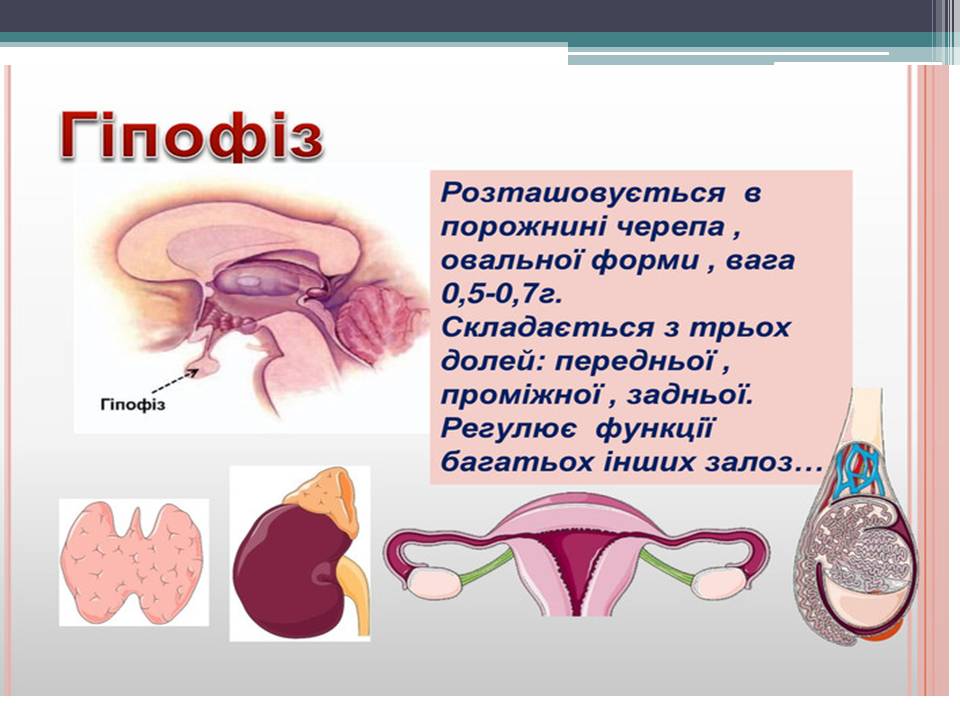 Гіпофіз

Гіпофіз

Розташовується в порожнині черепа , овальної форми , вага 0,5-0,7г.
Складається з трьох долей: передньої , проміжної , задньої.
Регулює функції багатьох інших залоз…